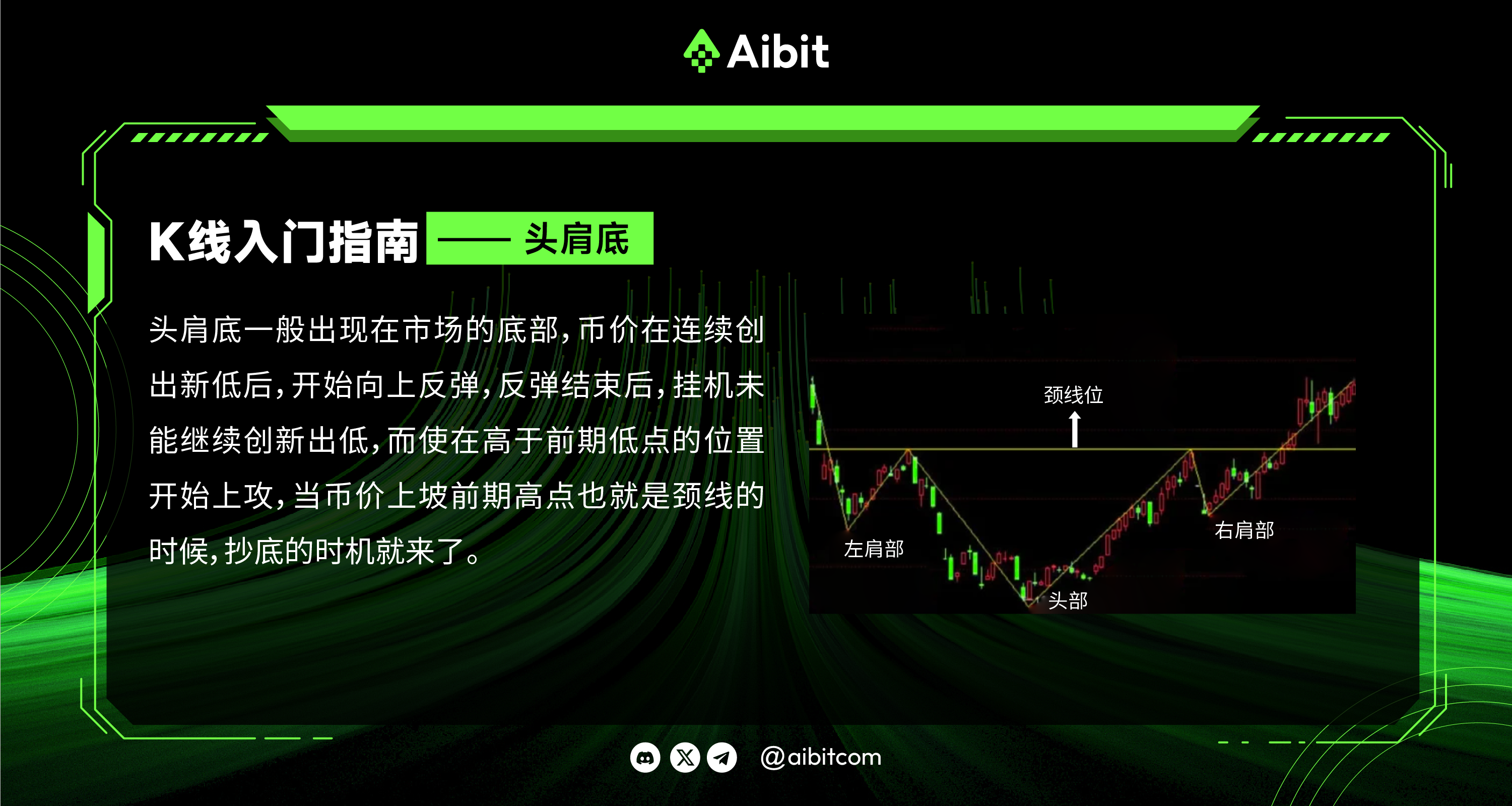 Aibit

K线入门指南 —— 头肩底

头肩底一般出现在市场的底部，币价在连续创出新低后，开始向上反弹，反弹结束后，挂机未能继续创新出低，而使在高于前期低点的位置开始上攻，当币价上坡前期高点也就是颈线的时候，抄底的时机就来了。

颈线位
左肩部
头部
右肩部

@aibitcom